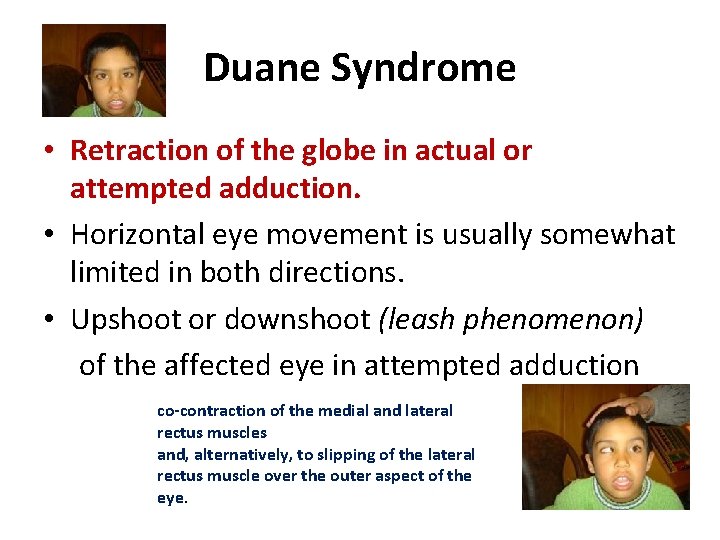 Duane Syndrome

• Retraction of the globe in actual or attempted adduction.

• Horizontal eye movement is usually somewhat limited in both directions.

• Upshoot or downshoot (leash phenomenon) of the affected eye in attempted adduction

co-contraction of the medial and lateral rectus muscles
and, alternatively, to slipping of the lateral rectus muscle over the outer aspect of the eye.